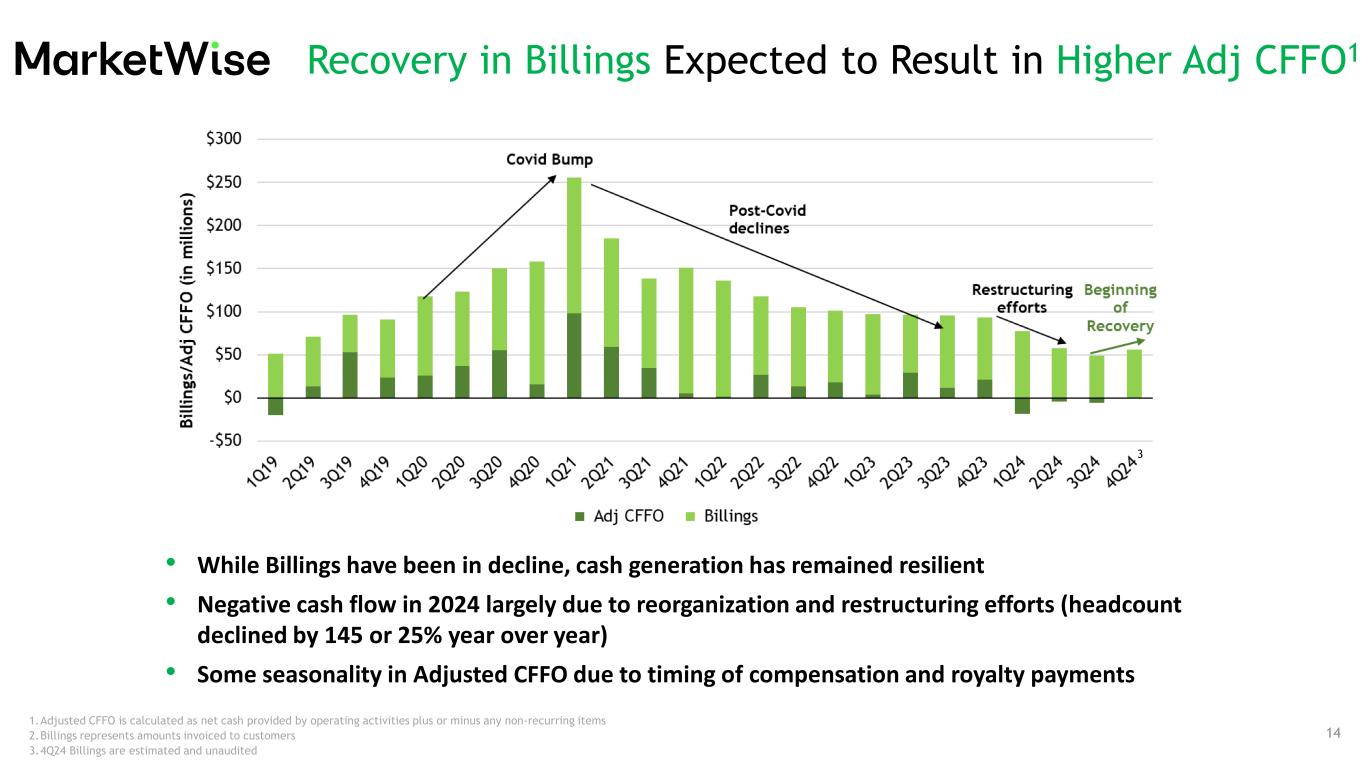 MarketWise Recovery in Billings Expected to Result in Higher Adj CFFO$^1$

Billings/Adj CFFO (in millions)

$300
$250
$200
$150
$100
$50
$0
-$50

Covid Bump

Post-Covid declines

Restructuring efforts

Beginning of Recovery

1Q19 2Q19 3Q19 4Q19 1Q20 2Q20 3Q20 4Q20 1Q21 2Q21 3Q21 4Q21 1Q22 2Q22 3Q22 4Q22 1Q23 2Q23 3Q23 4Q23 1Q24 2Q24 3Q24 4Q24$^3$

Adj CFFO Billings

• While Billings have been in decline, cash generation has remained resilient

• Negative cash flow in 2024 largely due to reorganization and restructuring efforts (headcount declined by 145 or 25% year over year)

• Some seasonality in Adjusted CFFO due to timing of compensation and royalty payments

1. Adjusted CFFO is calculated as net cash provided by operating activities plus or minus any non-recurring items
2. Billings represents amounts invoiced to customers
3. 4Q24 Billings are estimated and unaudited

14